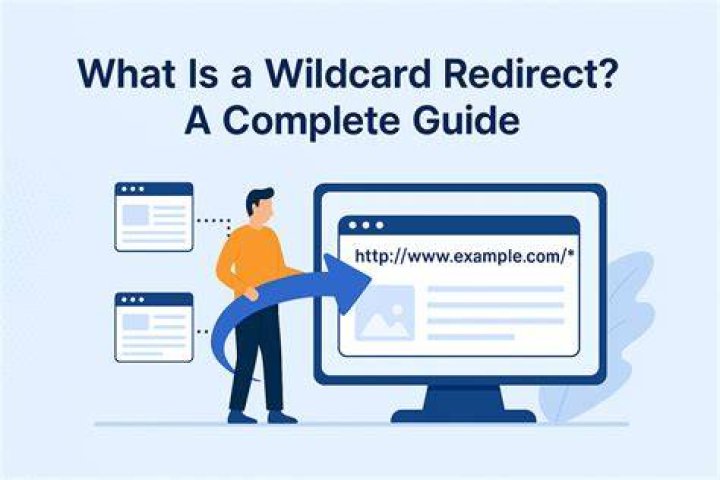 What Is a Wildcard Redirect?
A Complete Guide

http://www.example.com/*